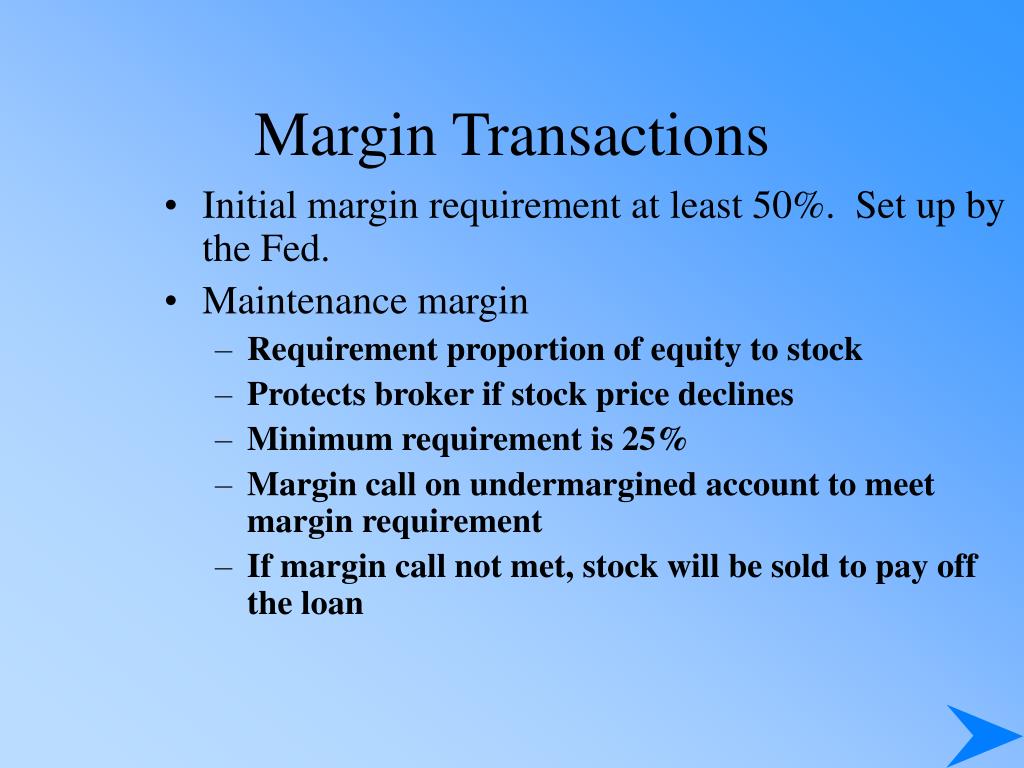 Margin Transactions

• Initial margin requirement at least 50%. Set up by the Fed.

• Maintenance margin
– Requirement proportion of equity to stock
– Protects broker if stock price declines
– Minimum requirement is 25%
– Margin call on undermargined account to meet margin requirement
– If margin call not met, stock will be sold to pay off the loan